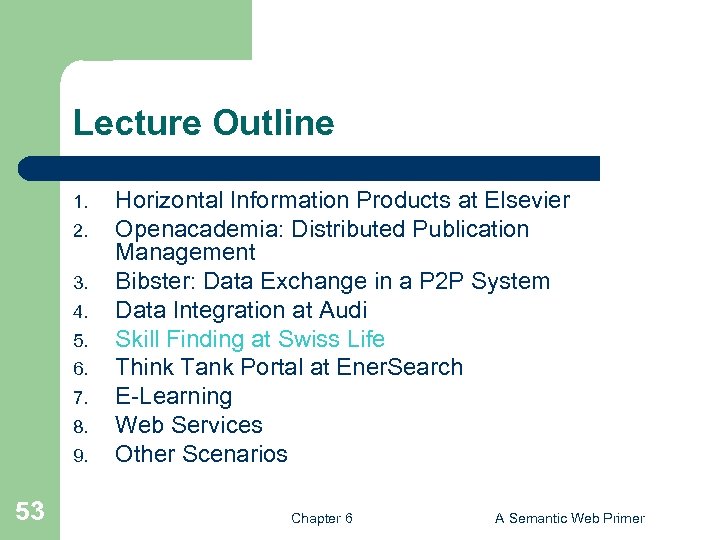 Lecture Outline

1. Horizontal Information Products at Elsevier
2. Openacademia: Distributed Publication Management
3. Bibster: Data Exchange in a P2P System
4. Data Integration at Audi
5. Skill Finding at Swiss Life
6. Think Tank Portal at EnerSearch
7. E-Learning
8. Web Services
9. Other Scenarios

53

Chapter 6

A Semantic Web Primer